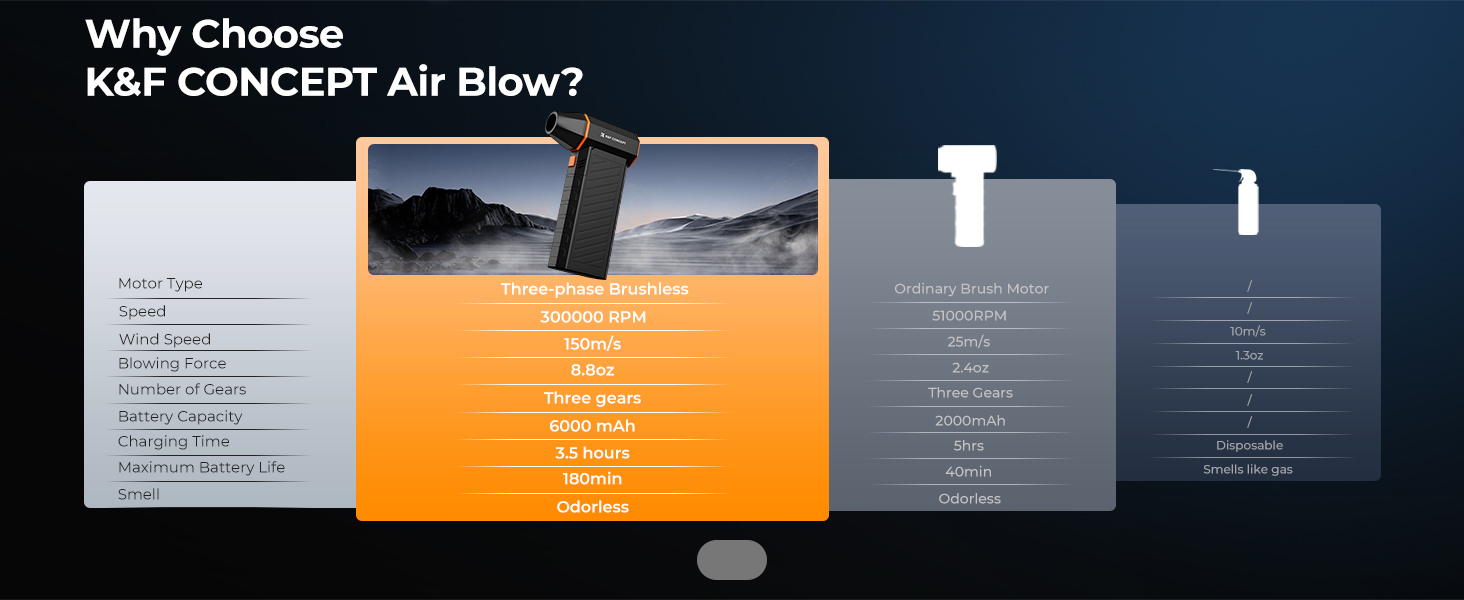 Why Choose
K&F CONCEPT Air Blow?

K&F CONCEPT

| | | | |
|---|---|---|---|
| Motor Type | Three-phase Brushless | Ordinary Brush Motor | / |
| Speed | 300000 RPM | 51000RPM | / |
| Wind Speed | 150m/s | 25m/s | 10m/s |
| Blowing Force | 8.8oz | 2.4oz | 1.3oz |
| Number of Gears | Three gears | Three Gears | / |
| Battery Capacity | 6000 mAh | 2000mAh | / |
| Charging Time | 3.5 hours | 5hrs | / |
| Maximum Battery Life | 180min | 40min | Disposable |
| Smell | Odorless | Odorless | Smells like gas |